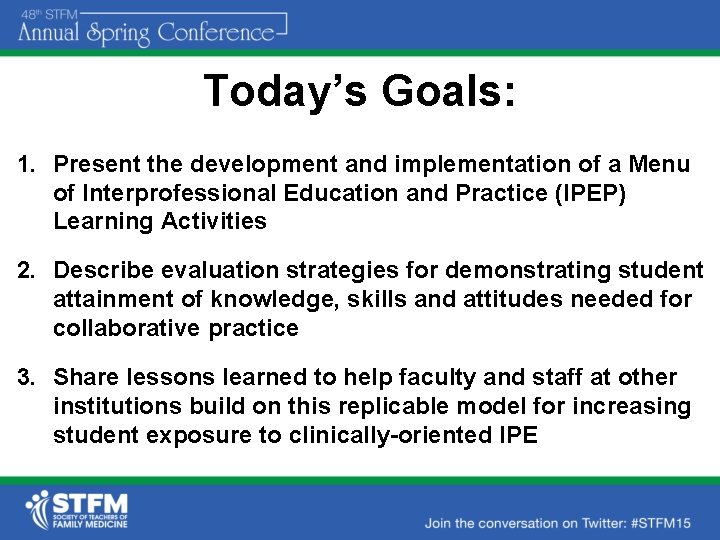 48th STFM
Annual Spring Conference

Today's Goals:

1. Present the development and implementation of a Menu of Interprofessional Education and Practice (IPEP) Learning Activities

2. Describe evaluation strategies for demonstrating student attainment of knowledge, skills and attitudes needed for collaborative practice

3. Share lessons learned to help faculty and staff at other institutions build on this replicable model for increasing student exposure to clinically-oriented IPE

STFM
SOCIETY OF TEACHERS OF
FAMILY MEDICINE

Join the conversation on Twitter: #STFM15